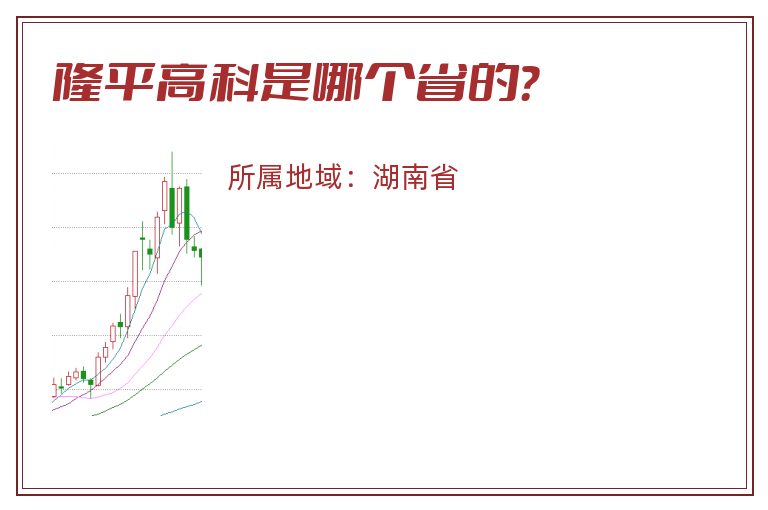 隆平高科是哪个省的?

所属地域：湖南省